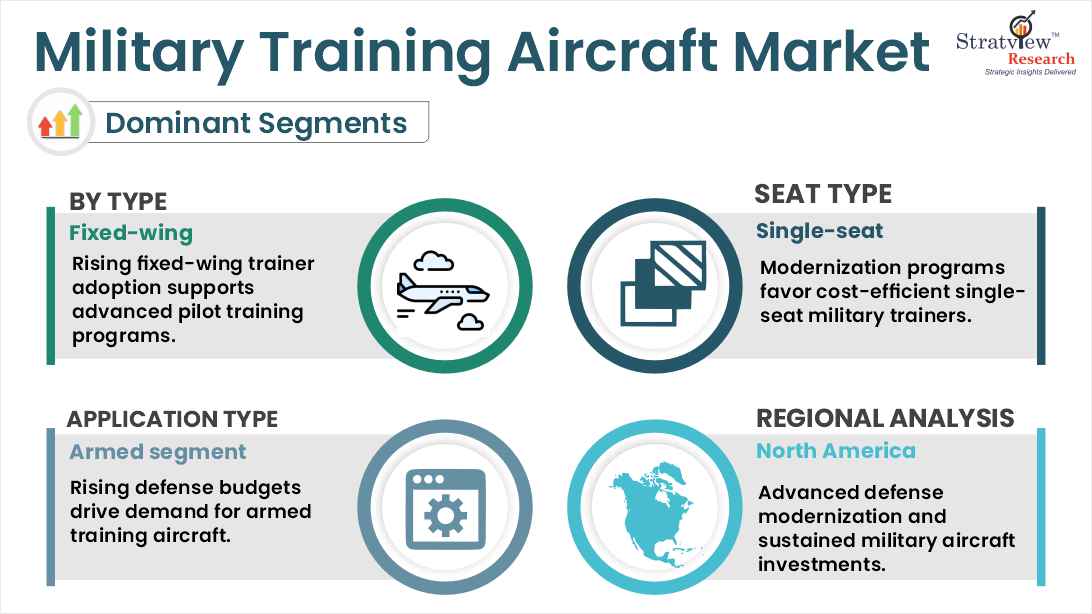 Military Training Aircraft Market

Stratview™ Research
Strategic Insights Delivered

Dominant Segments

BY TYPE
Fixed-wing
Rising fixed-wing trainer adoption supports advanced pilot training programs.

SEAT TYPE
Single-seat
Modernization programs favor cost-efficient single-seat military trainers.

APPLICATION TYPE
Armed segment
Rising defense budgets drive demand for armed training aircraft.

REGIONAL ANALYSIS
North America
Advanced defense modernization and sustained military aircraft investments.